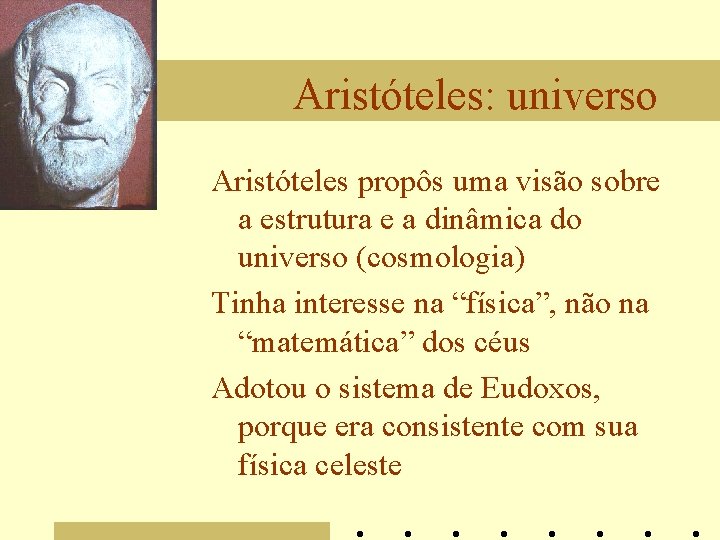 Aristóteles: universo

Aristóteles propôs uma visão sobre a estrutura e a dinâmica do universo (cosmologia)

Tinha interesse na “física”, não na “matemática” dos céus

Adotou o sistema de Eudoxos, porque era consistente com sua física celeste